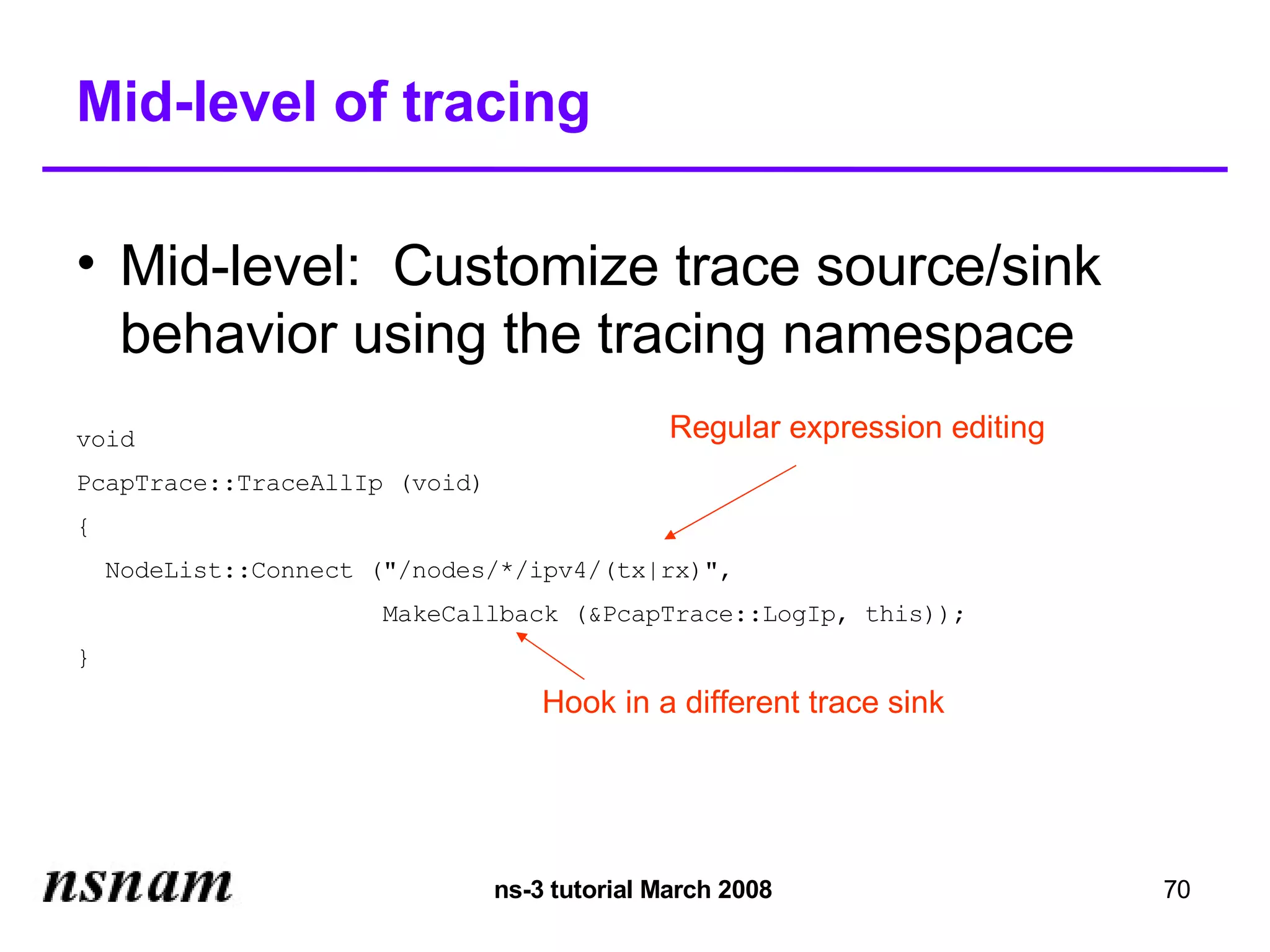 Mid-level of tracing

• Mid-level: Customize trace source/sink behavior using the tracing namespace

Regular expression editing

void
PcapTrace::TraceAllIp (void)
{
  NodeList::Connect ("/nodes/*/ipv4/(tx|rx)",
                     MakeCallback (&PcapTrace::LogIp, this));
}

Hook in a different trace sink

nsnam

ns-3 tutorial March 2008

70